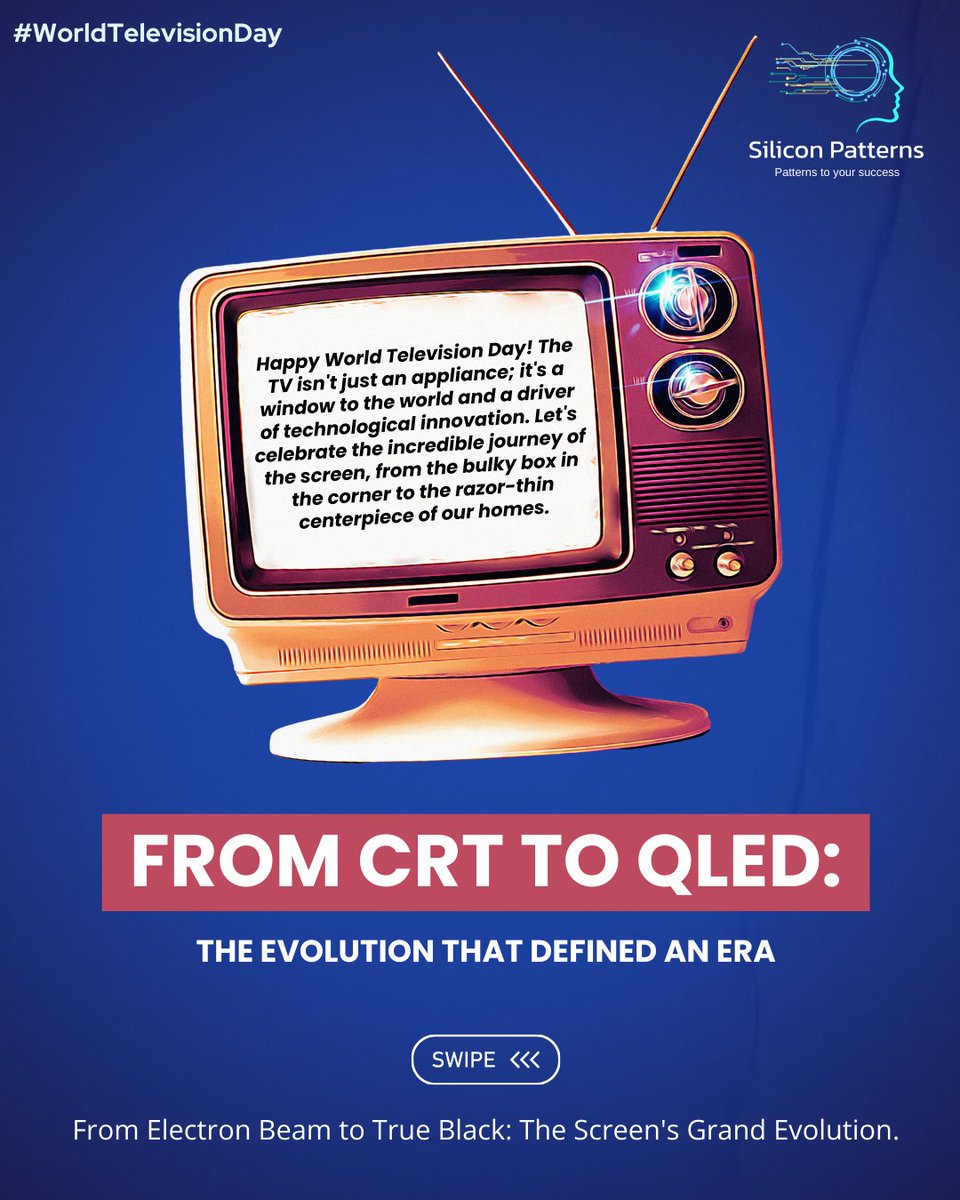 #WorldTelevisionDay

Silicon Patterns
Patterns to your success

Happy World Television Day! The TV isn't just an appliance; it's a window to the world and a driver of technological innovation. Let's celebrate the incredible journey of the screen, from the bulky box in the corner to the razor-thin centerpiece of our homes.

FROM CRT TO QLED:

THE EVOLUTION THAT DEFINED AN ERA

SWIPE <<<

From Electron Beam to True Black: The Screen's Grand Evolution.